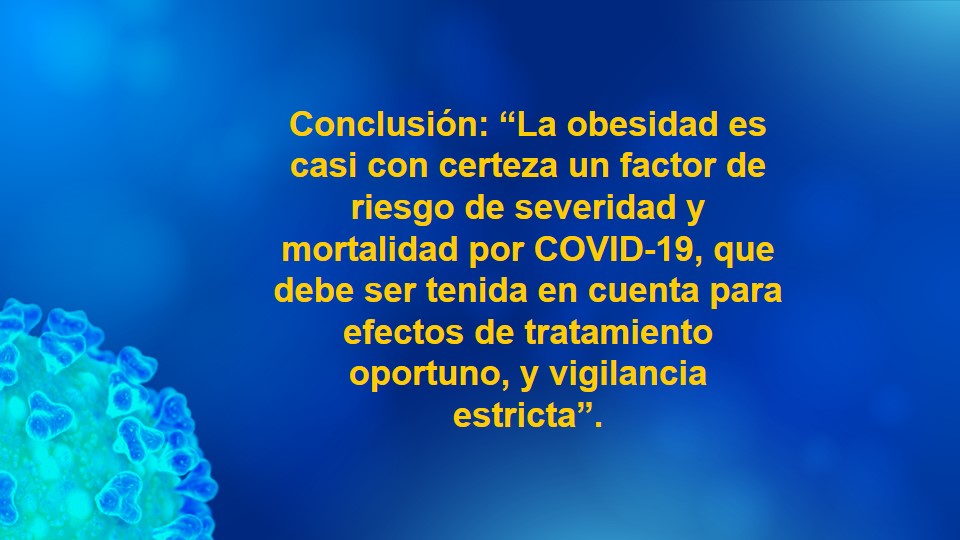 Conclusión: “La obesidad es casi con certeza un factor de riesgo de severidad y mortalidad por COVID-19, que debe ser tenida en cuenta para efectos de tratamiento oportuno, y vigilancia estricta”.